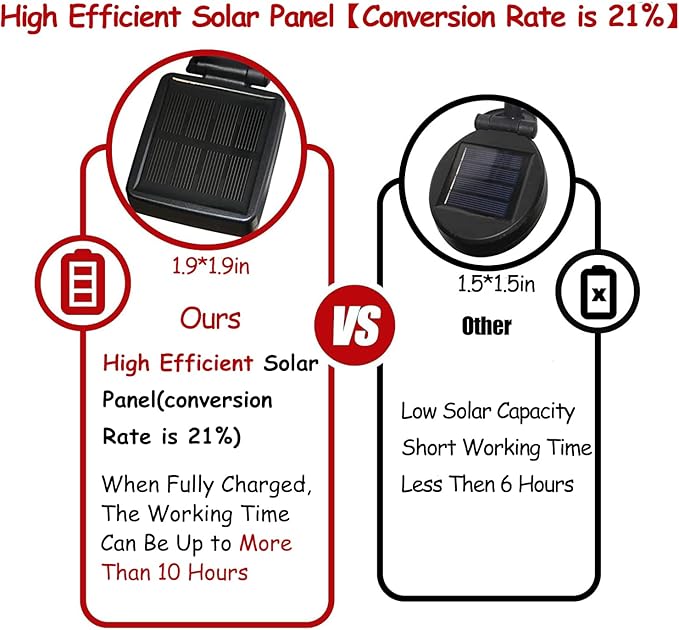 High Efficient Solar Panel【Conversion Rate is 21%】

1.9*1.9in

Ours

High Efficient Solar Panel(conversion Rate is 21%)

When Fully Charged, The Working Time Can Be Up to More Than 10 Hours

VS

1.5*1.5in

x

Other

Low Solar Capacity
Short Working Time
Less Then 6 Hours